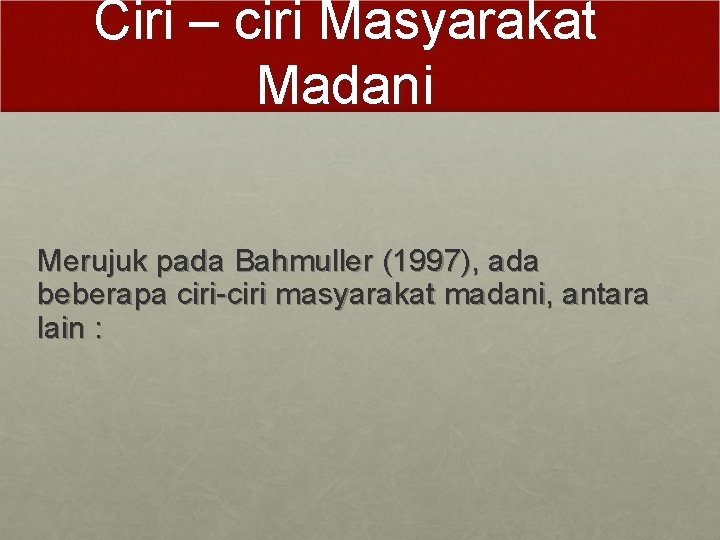 Ciri – ciri Masyarakat Madani

Merujuk pada Bahmuller (1997), ada beberapa ciri-ciri masyarakat madani, antara lain :